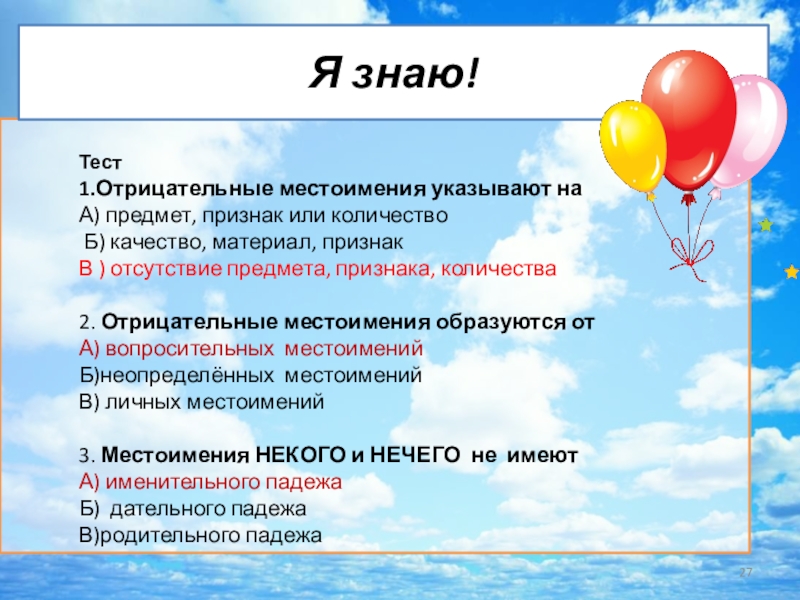 Я знаю!

Тест
1.Отрицательные местоимения указывают на
А) предмет, признак или количество
Б) качество, материал, признак
В ) отсутствие предмета, признака, количества

2. Отрицательные местоимения образуются от
А) вопросительных местоимений
Б)неопределённых местоимений
В) личных местоимений

3. Местоимения НЕКОГО и НЕЧЕГО не имеют
А) именительного падежа
Б) дательного падежа
В)родительного падежа

27